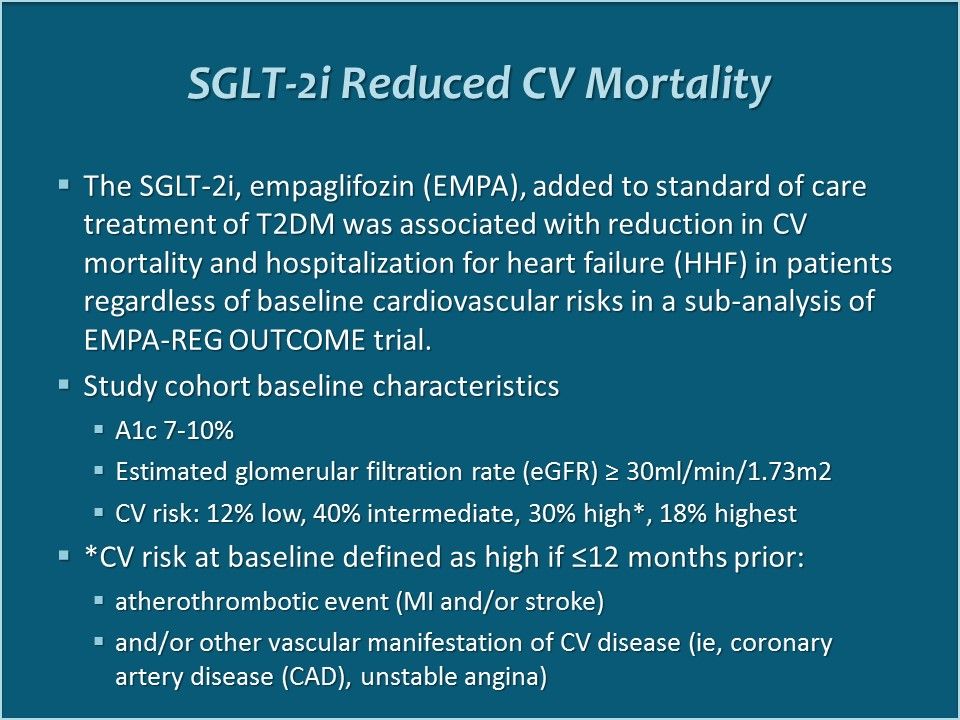 SGLT-2i Reduced CV Mortality

▪ The SGLT-2i, empaglifozin (EMPA), added to standard of care treatment of T2DM was associated with reduction in CV mortality and hospitalization for heart failure (HHF) in patients regardless of baseline cardiovascular risks in a sub-analysis of EMPA-REG OUTCOME trial.

▪ Study cohort baseline characteristics
▪ A1c 7-10%
▪ Estimated glomerular filtration rate (eGFR) ≥ 30ml/min/1.73m2
▪ CV risk: 12% low, 40% intermediate, 30% high*, 18% highest

▪ *CV risk at baseline defined as high if ≤12 months prior:
▪ atherothrombotic event (MI and/or stroke)
▪ and/or other vascular manifestation of CV disease (ie, coronary artery disease (CAD), unstable angina)